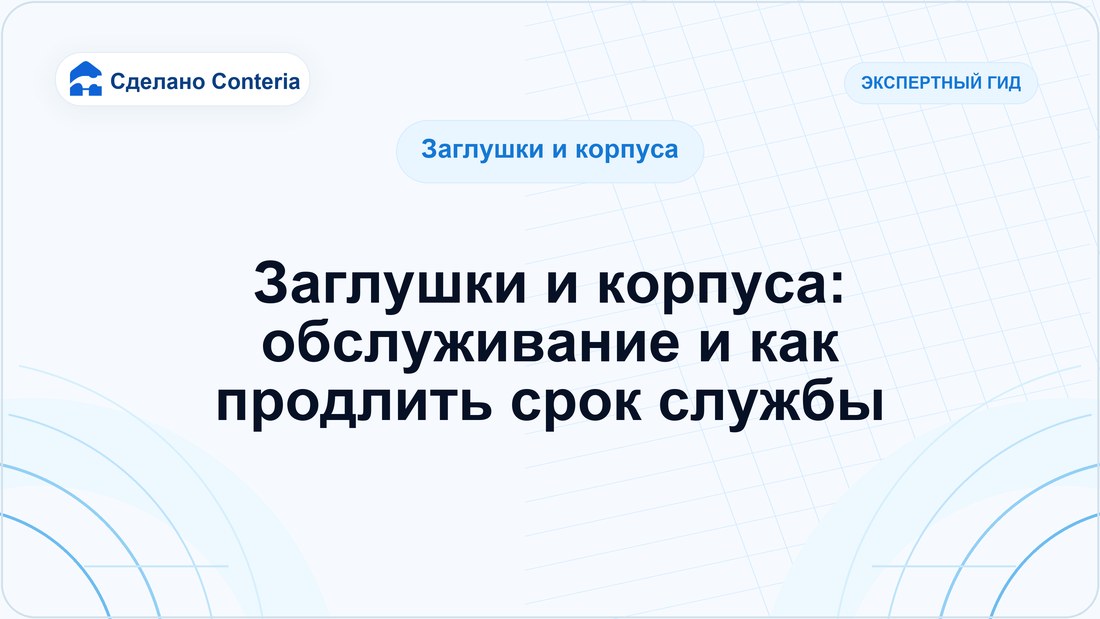 Сделано Conteria

ЭКСПЕРТНЫЙ ГИД

Заглушки и корпуса

Заглушки и корпуса: обслуживание и как продлить срок службы